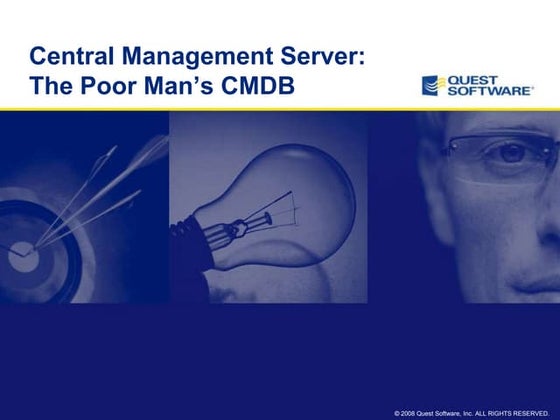 Central Management Server:
The Poor Man's CMDB

QUEST SOFTWARE®

© 2008 Quest Software, Inc. ALL RIGHTS RESERVED.